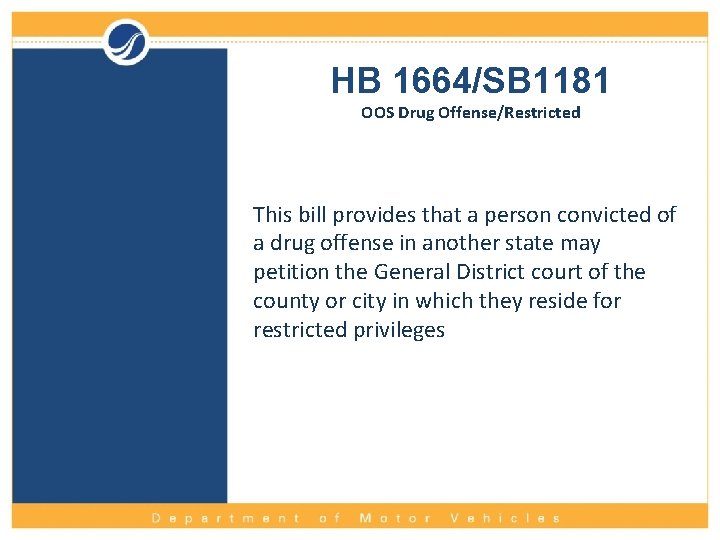 HB 1664/SB1181
OOS Drug Offense/Restricted

This bill provides that a person convicted of a drug offense in another state may petition the General District court of the county or city in which they reside for restricted privileges

Department of Motor Vehicles